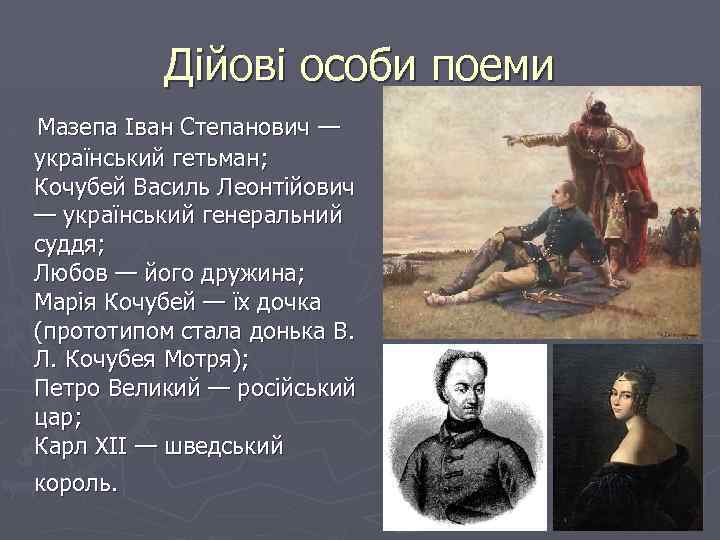 Дійові особи поеми

Мазепа Іван Степанович — український гетьман;
Кочубей Василь Леонтійович — український генеральний суддя;
Любов — його дружина;
Марія Кочубей — їх дочка (прототипом стала донька В. Л. Кочубея Мотря);
Петро Великий — російський цар;
Карл XII — шведський король.